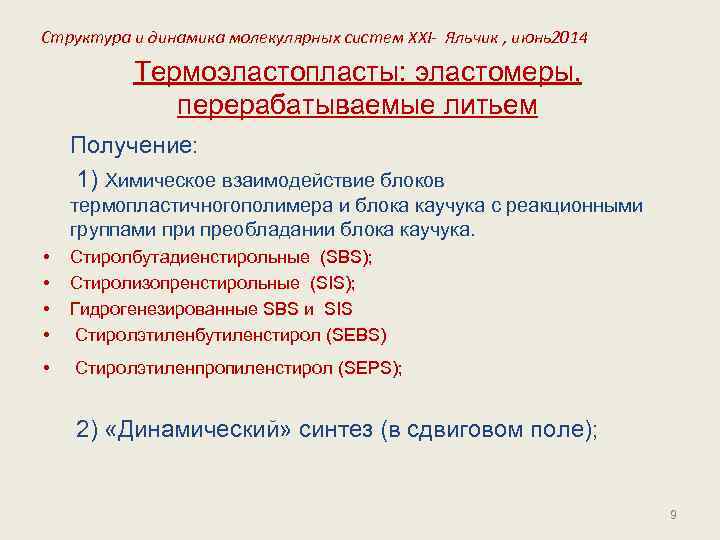 Структура и динамика молекулярных систем XXI- Яльчик , июнь2014

Термоэластопласты: эластомеры, перерабатываемые литьем

Получение:

1) Химическое взаимодействие блоков термопластичногополимера и блока каучука с реакционными группами при преобладании блока каучука.

• Стиролбутадиенстирольные (SBS);
• Стиролизопренстирольные (SIS);
• Гидрогенезированные SBS и SIS
• Стиролэтиленбутиленстирол (SEBS)
• Стиролэтиленпропиленстирол (SEPS);

2) «Динамический» синтез (в сдвиговом поле);

9